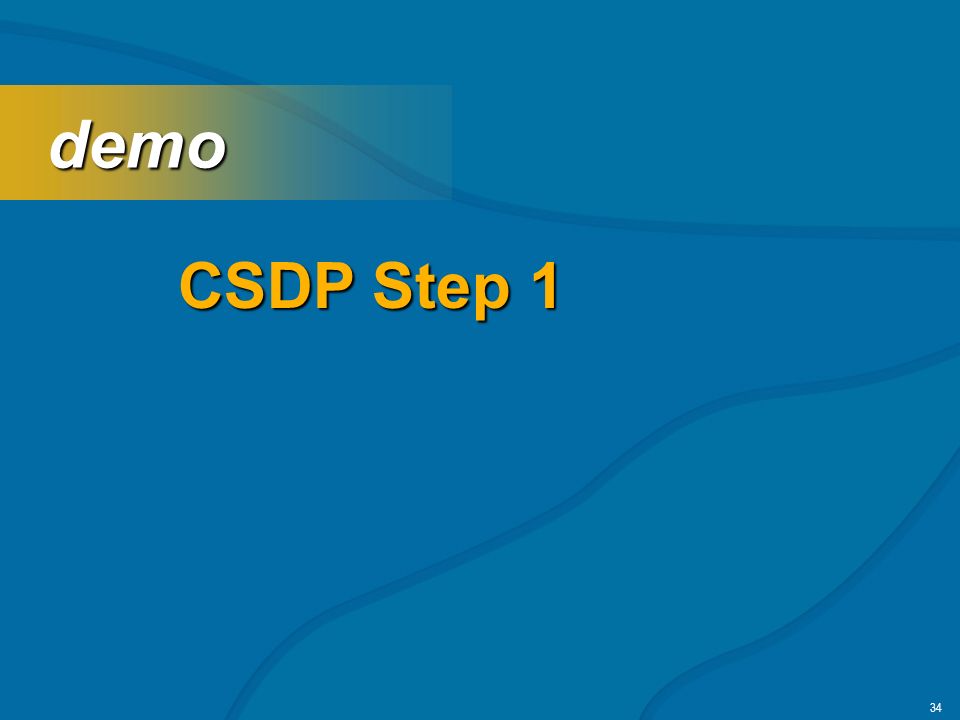 demo

CSDP Step 1

34